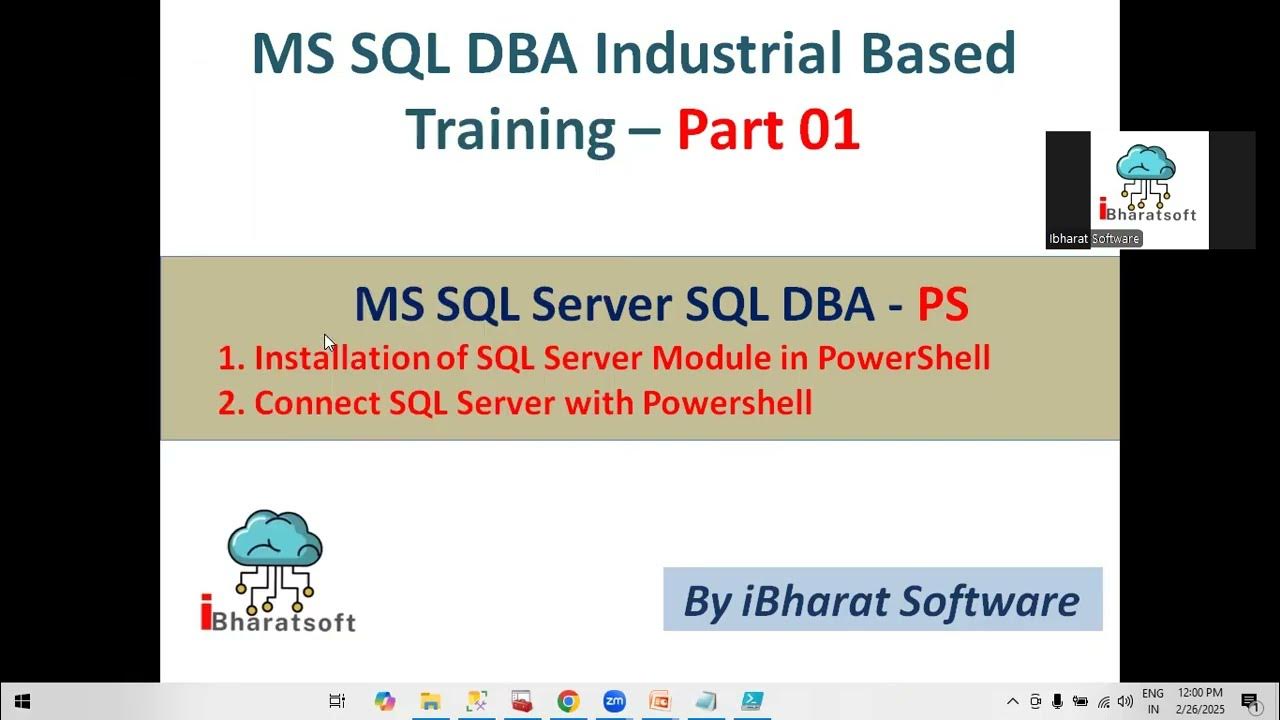 MS SQL DBA Industrial Based Training – Part 01

iBharatsoft

Ibharat Software

MS SQL Server SQL DBA - PS

1. Installation of SQL Server Module in PowerShell
2. Connect SQL Server with Powershell

iBharatsoft

By iBharat Software

ENG IN 12:00 PM 2/26/2025